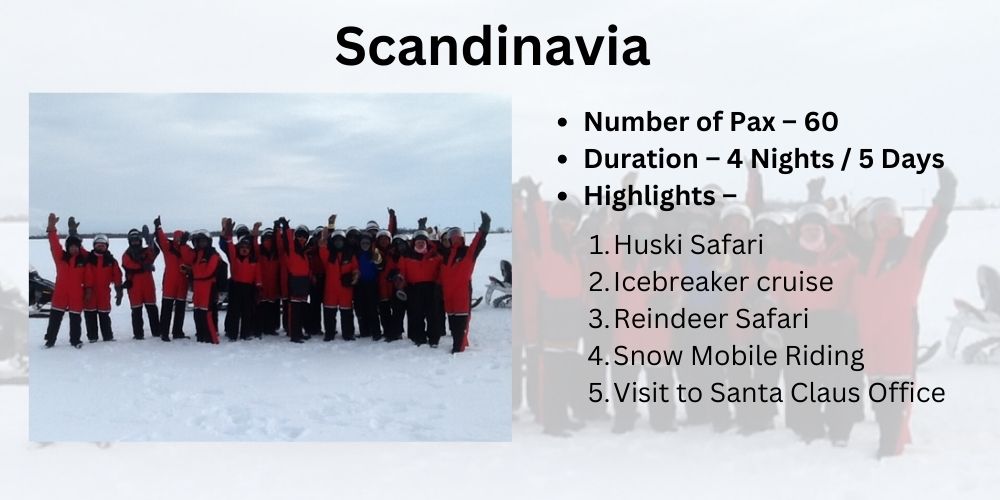 Scandinavia

- Number of Pax – 60
- Duration – 4 Nights / 5 Days
- Highlights –

1. Huski Safari
2. Icebreaker cruise
3. Reindeer Safari
4. Snow Mobile Riding
5. Visit to Santa Claus Office